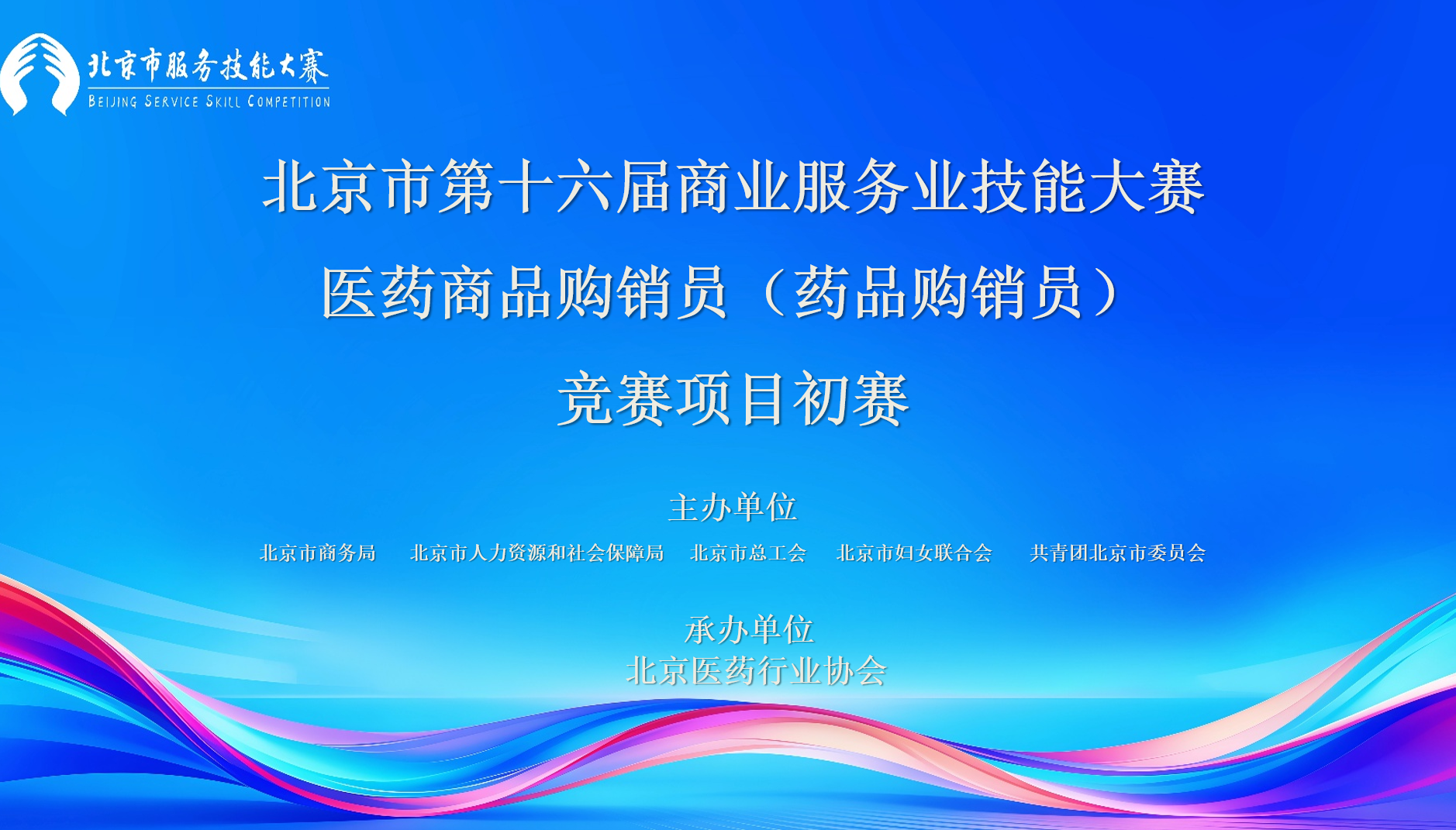 北京市服务技能大赛
BEIJING SERVICE SKILL COMPETITION

北京市第十六届商业服务业技能大赛
医药商品购销员（药品购销员）
竞赛项目初赛

主办单位
北京市商务局　北京市人力资源和社会保障局　北京市总工会　北京市妇女联合会　共青团北京市委员会

承办单位
北京医药行业协会